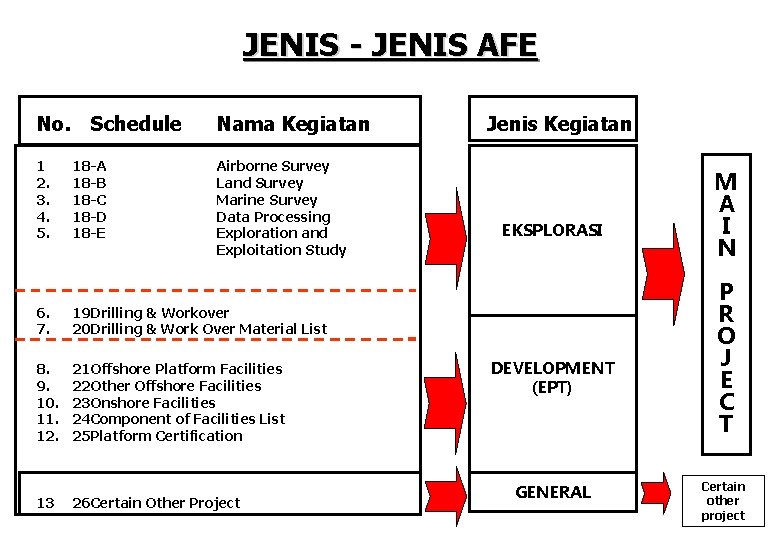 JENIS - JENIS AFE

No. Schedule Nama Kegiatan

1 18-A Airborne Survey
2. 18-B Land Survey
3. 18-C Marine Survey
4. 18-D Data Processing
5. 18-E Exploration and Exploitation Study

6. 19Drilling & Workover
7. 20Drilling & Work Over Material List

8. 21Offshore Platform Facilities
9. 22Other Offshore Facilities
10. 23Onshore Facilities
11. 24Component of Facilities List
12. 25Platform Certification

13 26Certain Other Project

Jenis Kegiatan

EKSPLORASI

DEVELOPMENT (EPT)

GENERAL

MAIN PROJECT

Certain other project